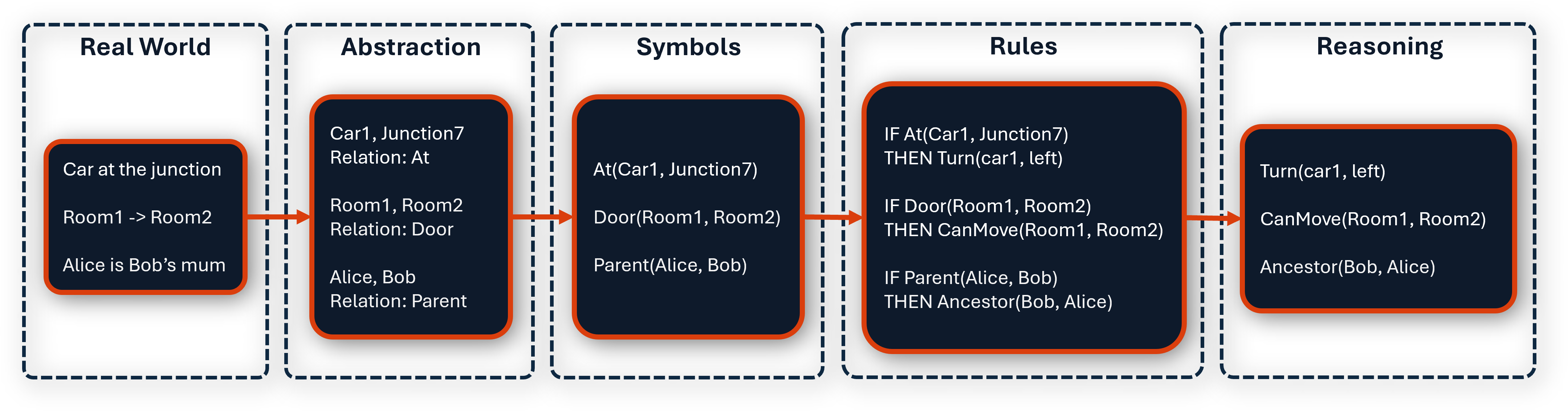 Real World

Car at the junction

Room1 -> Room2

Alice is Bob's mum

Abstraction

Car1, Junction7
Relation: At

Room1, Room2
Relation: Door

Alice, Bob
Relation: Parent

Symbols

At(Car1, Junction7)

Door(Room1, Room2)

Parent(Alice, Bob)

Rules

IF At(Car1, Junction7)
THEN Turn(car1, left)

IF Door(Room1, Room2)
THEN CanMove(Room1, Room2)

IF Parent(Alice, Bob)
THEN Ancestor(Bob, Alice)

Reasoning

Turn(car1, left)

CanMove(Room1, Room2)

Ancestor(Bob, Alice)